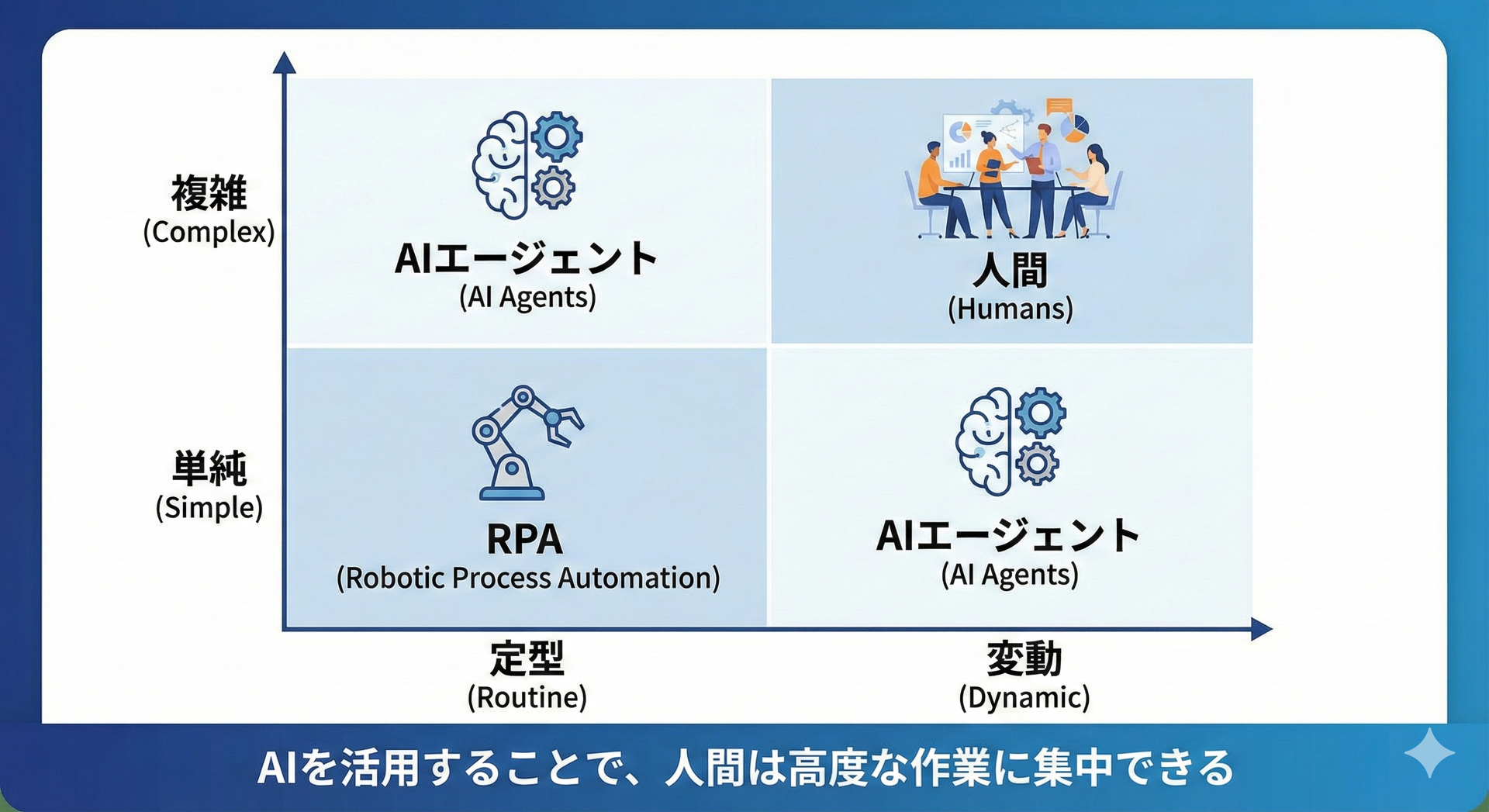 複雑
(Complex)

AIエージェント
(AI Agents)

人間
(Humans)

単純
(Simple)

RPA
(Robotic Process Automation)

AIエージェント
(AI Agents)

定型
(Routine)

変動
(Dynamic)

AIを活用することで、人間は高度な作業に集中できる